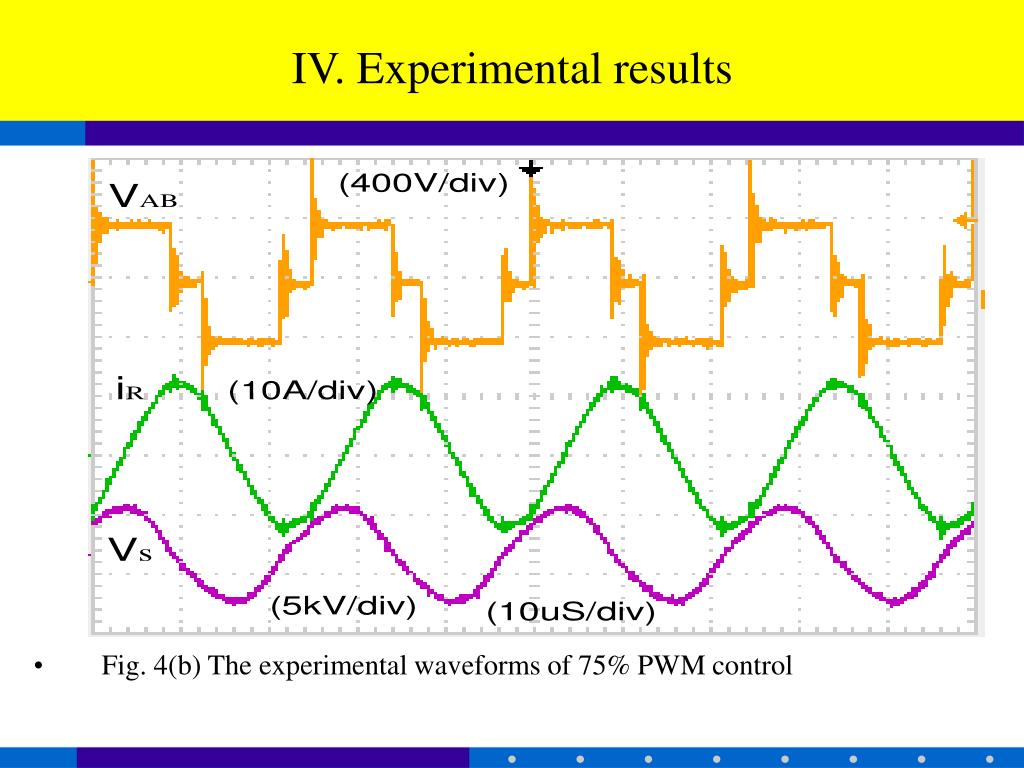 IV. Experimental results

$V_{AB}$

(400V/div)

$i_R$

(10A/div)

$V_S$

(5kV/div)

(10uS/div)

• Fig. 4(b) The experimental waveforms of 75% PWM control